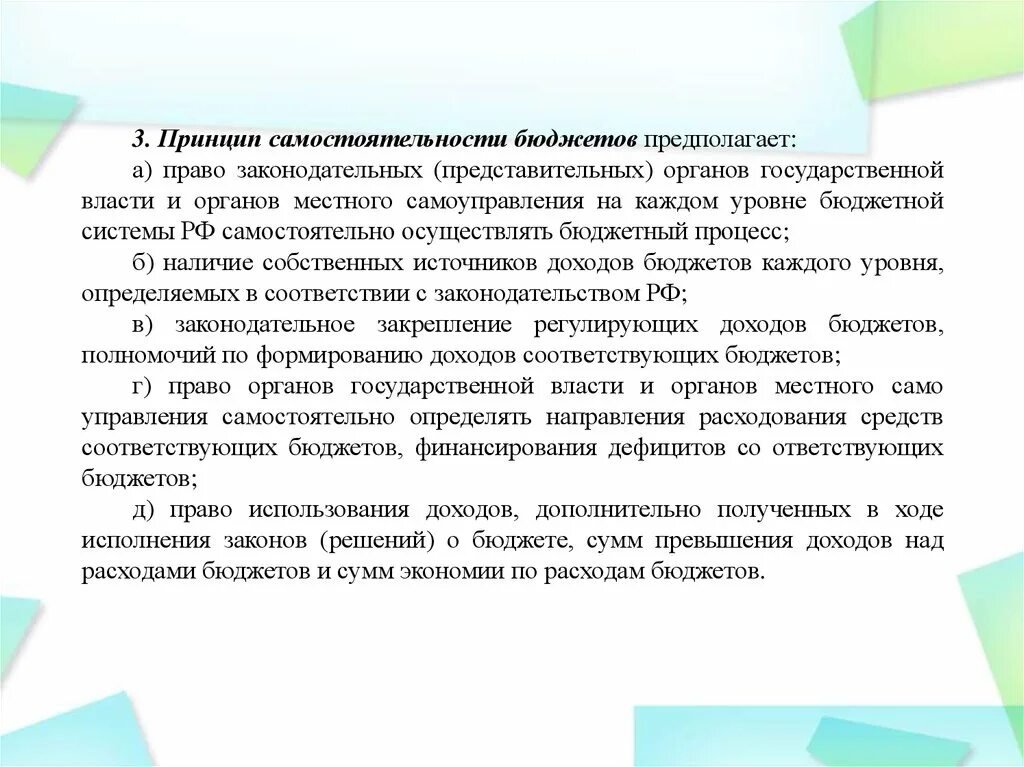 3. Принцип самостоятельности бюджетов предполагает:

а) право законодательных (представительных) органов государственной власти и органов местного самоуправления на каждом уровне бюджетной системы РФ самостоятельно осуществлять бюджетный процесс;

б) наличие собственных источников доходов бюджетов каждого уровня, определяемых в соответствии с законодательством РФ;

в) законодательное закрепление регулирующих доходов бюджетов, полномочий по формированию доходов соответствующих бюджетов;

г) право органов государственной власти и органов местного само управления самостоятельно определять направления расходования средств соответствующих бюджетов, финансирования дефицитов со ответствующих бюджетов;

д) право использования доходов, дополнительно полученных в ходе исполнения законов (решений) о бюджете, сумм превышения доходов над расходами бюджетов и сумм экономии по расходам бюджетов.